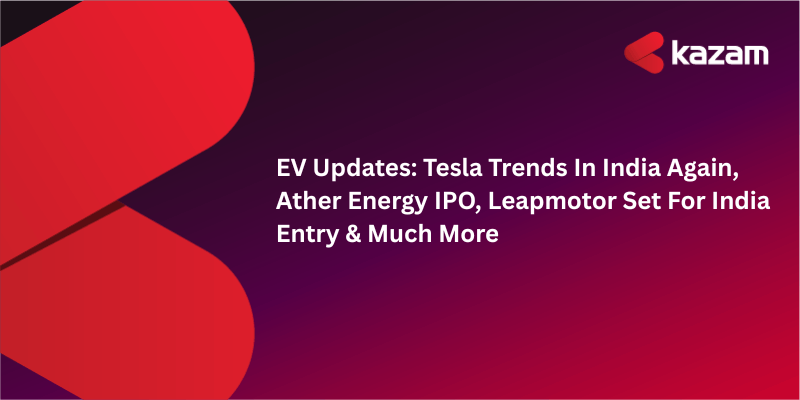 kazam

EV Updates: Tesla Trends In India Again, Ather Energy IPO, Leapmotor Set For India Entry & Much More